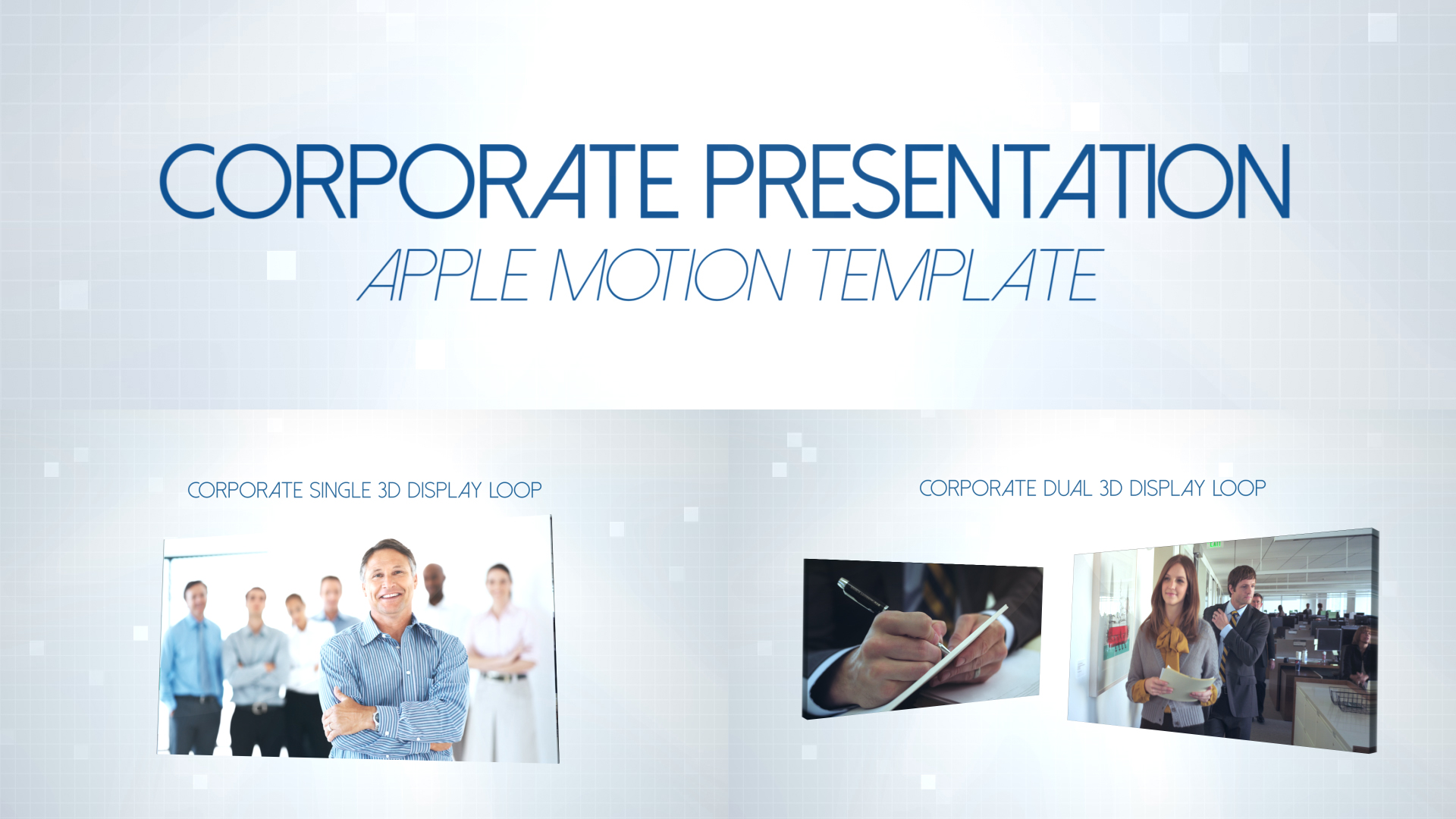 CORPORATE PRESENTATION
APPLE MOTION TEMPLATE

CORPORATE SINGLE 3D DISPLAY LOOP

CORPORATE DUAL 3D DISPLAY LOOP